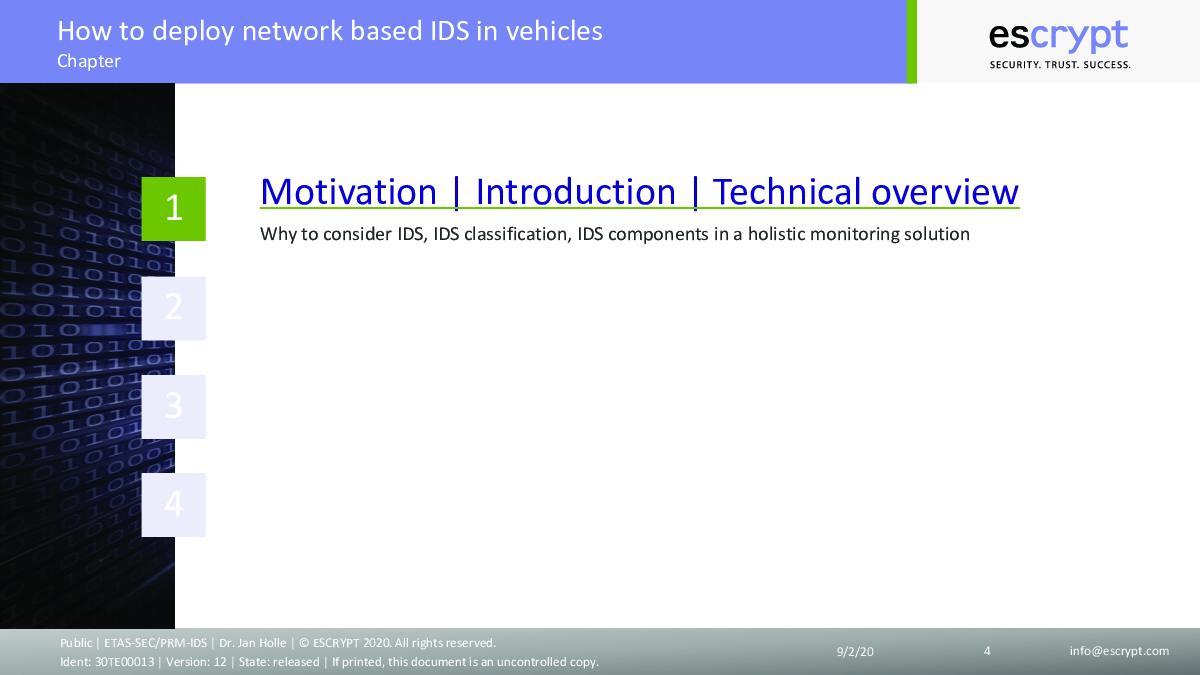 How to deploy network based IDS in vehicles
Chapter

escrypt
SECURITY. TRUST. SUCCESS.

1

Motivation | Introduction | Technical overview

Why to consider IDS, IDS classification, IDS components in a holistic monitoring solution

2

3

4

Public | ETAS-SEC/PRM-IDS | Dr. Jan Holle | © ESCRYPT 2020. All rights reserved.
Ident: 30TE00013 | Version: 12 | State: released | If printed, this document is an uncontrolled copy.

9/2/20

4

info@escrypt.com